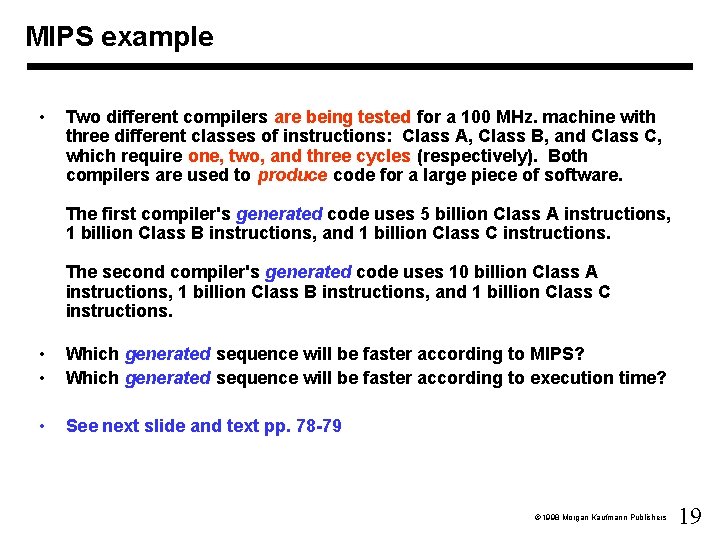 MIPS example

• Two different compilers are being tested for a 100 MHz. machine with three different classes of instructions: Class A, Class B, and Class C, which require one, two, and three cycles (respectively). Both compilers are used to produce code for a large piece of software.

The first compiler's generated code uses 5 billion Class A instructions, 1 billion Class B instructions, and 1 billion Class C instructions.

The second compiler's generated code uses 10 billion Class A instructions, 1 billion Class B instructions, and 1 billion Class C instructions.

• Which generated sequence will be faster according to MIPS?
• Which generated sequence will be faster according to execution time?

• See next slide and text pp. 78-79

©1998 Morgan Kaufmann Publishers 19